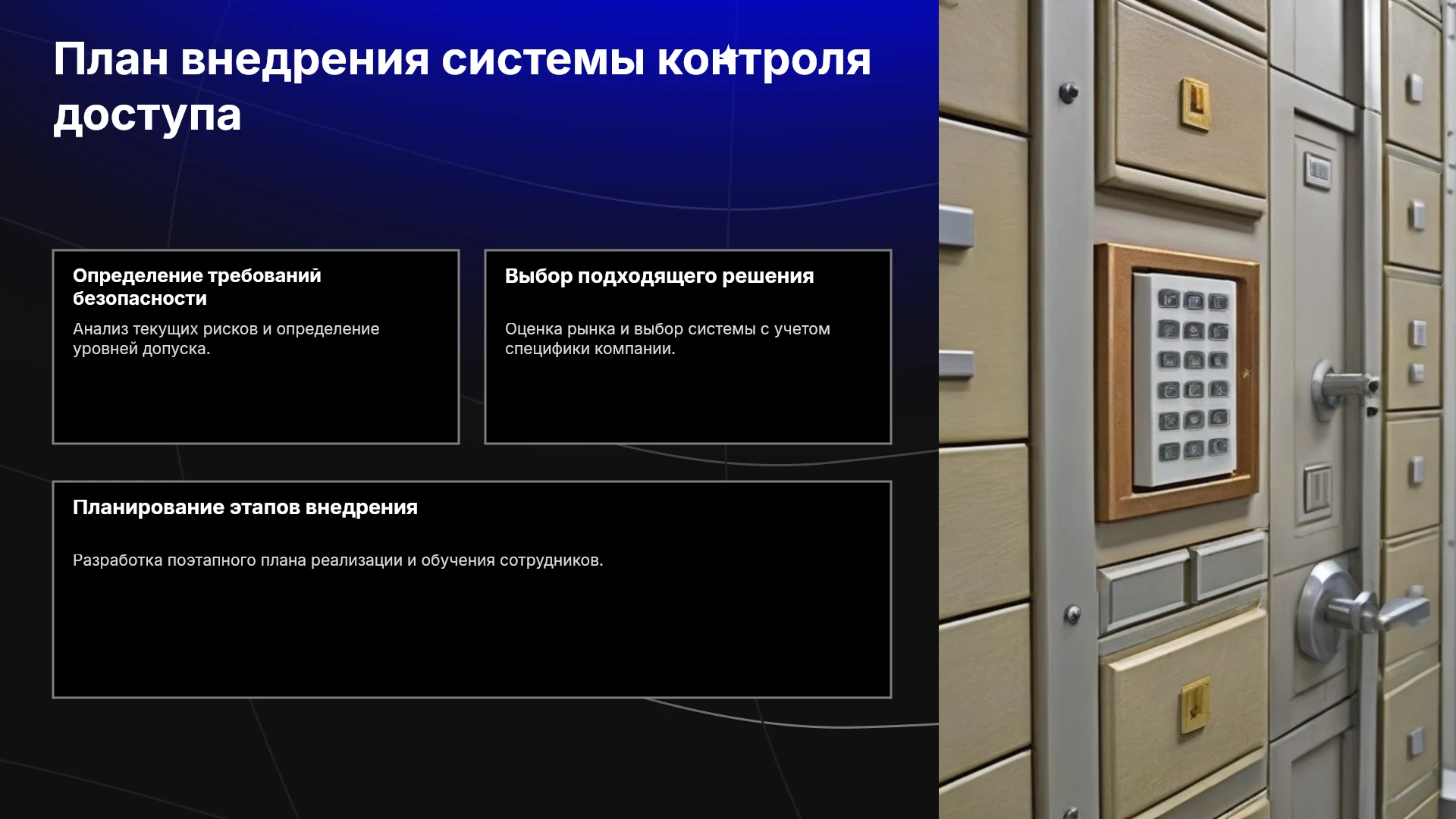 План внедрения системы контроля доступа

Определение требований безопасности

Анализ текущих рисков и определение уровней допуска.

Выбор подходящего решения

Оценка рынка и выбор системы с учетом специфики компании.

Планирование этапов внедрения

Разработка поэтапного плана реализации и обучения сотрудников.